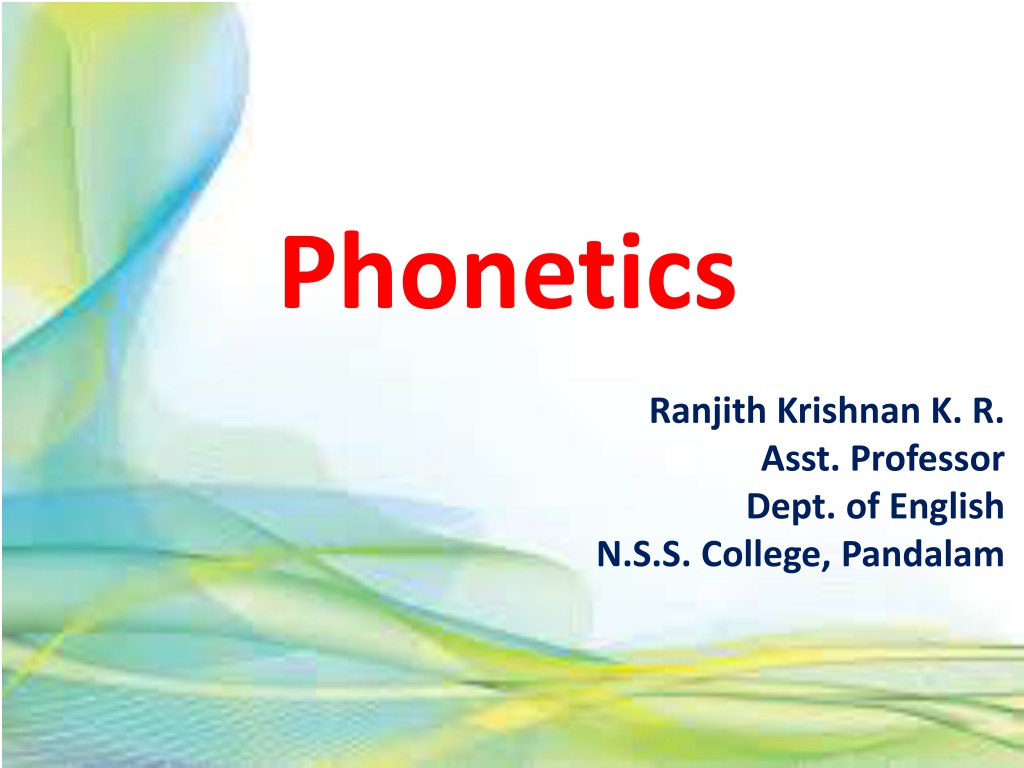 Phonetics

Ranjith Krishnan K. R.
Asst. Professor
Dept. of English
N.S.S. College, Pandalam